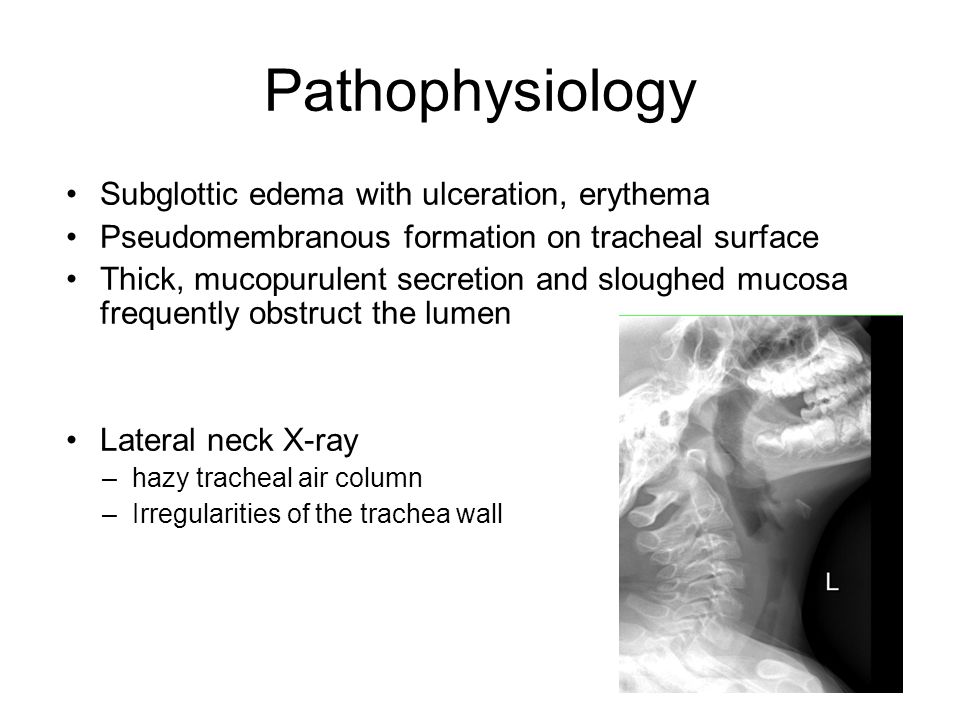 Pathophysiology

• Subglottic edema with ulceration, erythema
• Pseudomembranous formation on tracheal surface
• Thick, mucopurulent secretion and sloughed mucosa frequently obstruct the lumen

• Lateral neck X-ray
– hazy tracheal air column
– Irregularities of the trachea wall

L